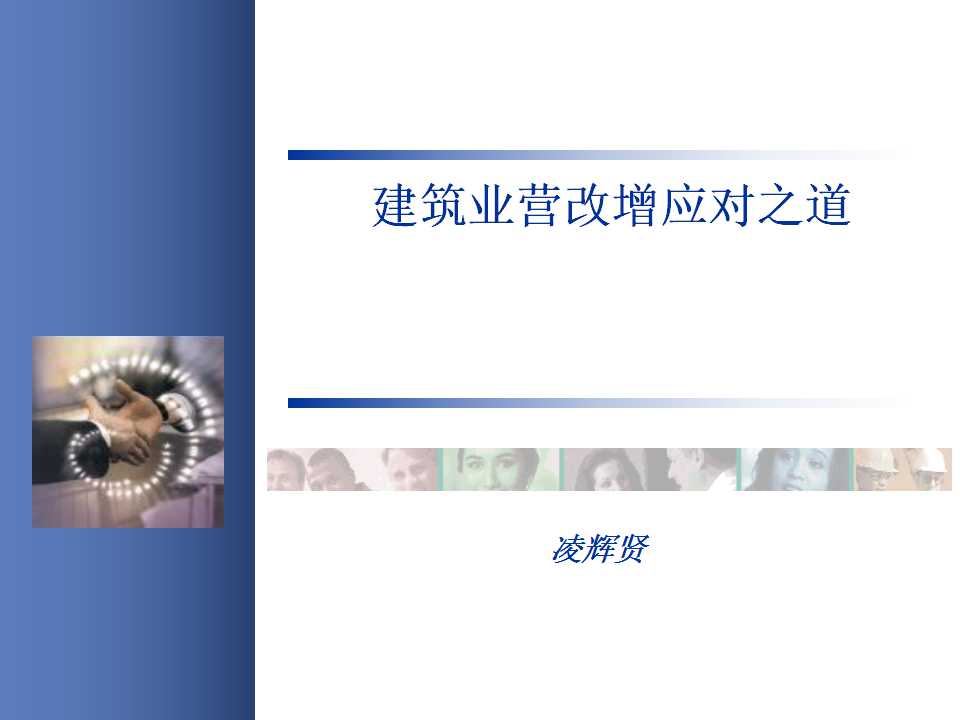 建筑业营改增应对之道

凌辉贤